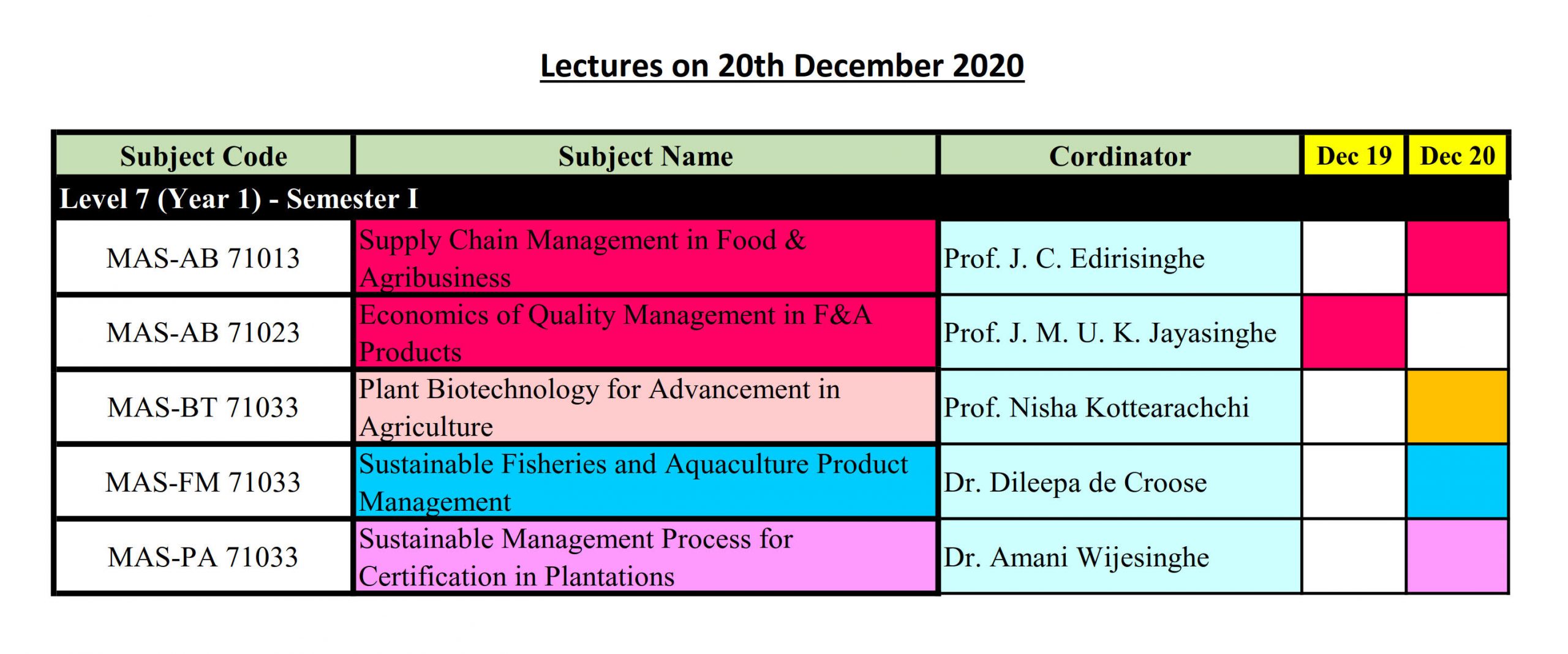 Lectures on 20th December 2020

| Subject Code | Subject Name | Cordinator | Dec 19 | Dec 20 |
|---|---|---|---|---|
| Level 7 (Year 1) - Semester I | | | | |
| MAS-AB 71013 | Supply Chain Management in Food & Agribusiness | Prof. J. C. Edirisinghe | | |
| MAS-AB 71023 | Economics of Quality Management in F&A Products | Prof. J. M. U. K. Jayasinghe | | |
| MAS-BT 71033 | Plant Biotechnology for Advancement in Agriculture | Prof. Nisha Kottearachchi | | |
| MAS-FM 71033 | Sustainable Fisheries and Aquaculture Product Management | Dr. Dileepa de Croose | | |
| MAS-PA 71033 | Sustainable Management Process for Certification in Plantations | Dr. Amani Wijesinghe | | |